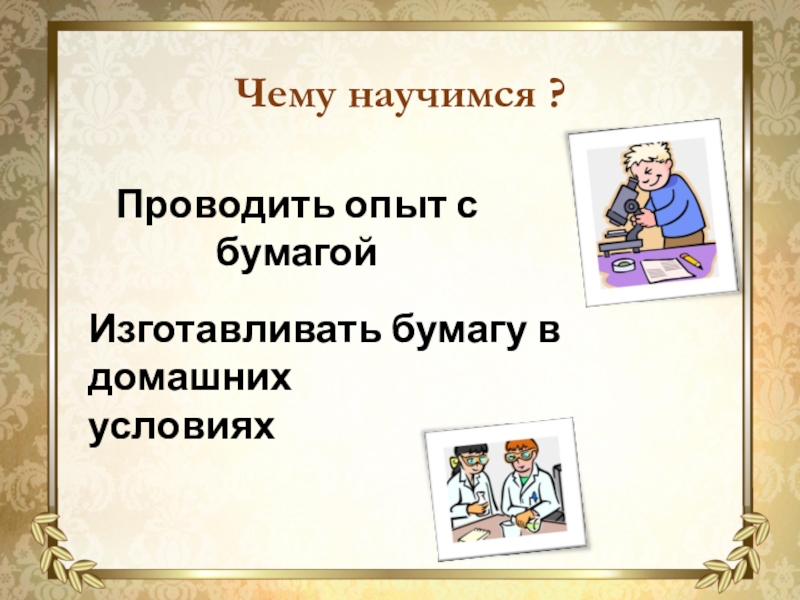 Чему научимся ?

Проводить опыт с бумагой

Изготавливать бумагу в домашних условиях